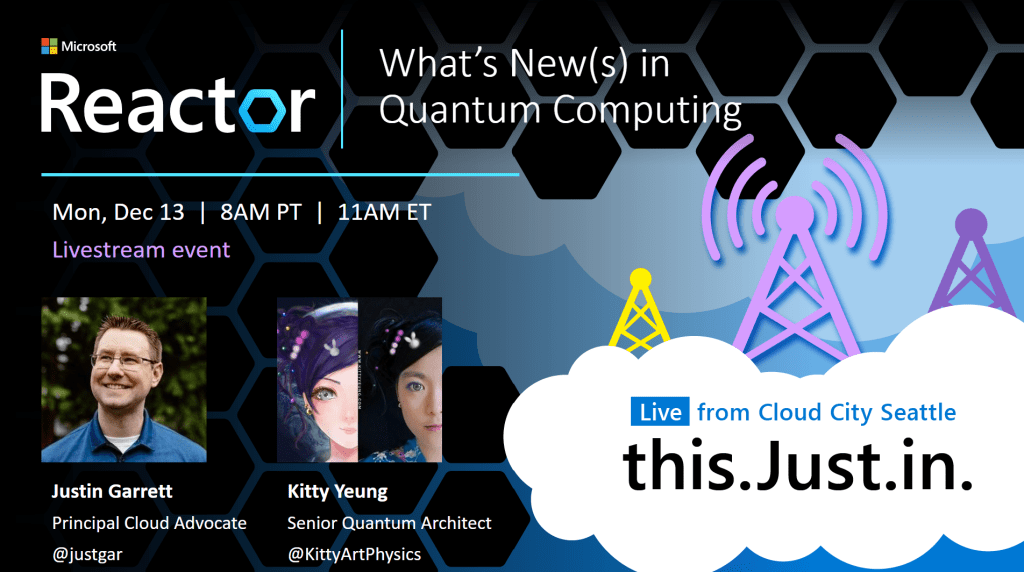 Microsoft
Reactor

What's New(s) in Quantum Computing

Mon, Dec 13 | 8AM PT | 11AM ET
Livestream event

Justin Garrett
Principal Cloud Advocate
@justgar

Kitty Yeung
Senior Quantum Architect
@KittyArtPhysics

Live from Cloud City Seattle
this.Just.in.